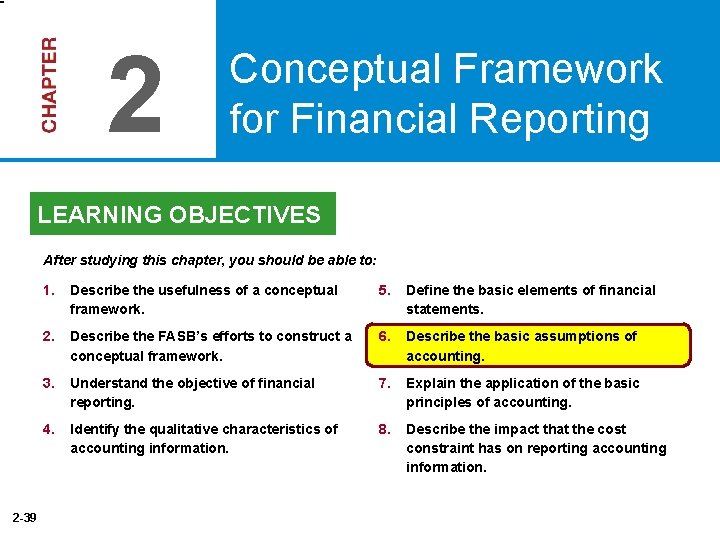 CHAPTER 2

Conceptual Framework for Financial Reporting

LEARNING OBJECTIVES

After studying this chapter, you should be able to:

1. Describe the usefulness of a conceptual framework.

2. Describe the FASB's efforts to construct a conceptual framework.

3. Understand the objective of financial reporting.

4. Identify the qualitative characteristics of accounting information.

5. Define the basic elements of financial statements.

6. Describe the basic assumptions of accounting.

7. Explain the application of the basic principles of accounting.

8. Describe the impact that the cost constraint has on reporting accounting information.

2-39